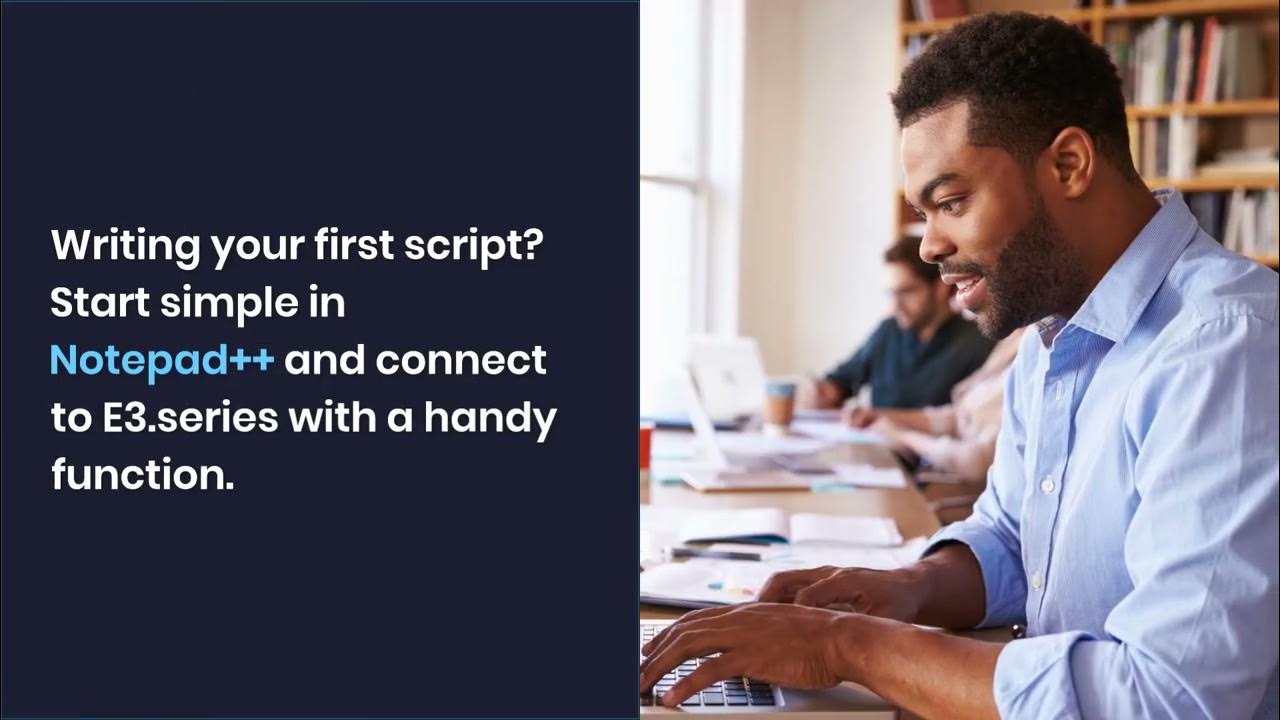 Writing your first script? Start simple in Notepad++ and connect to E3.series with a handy function.